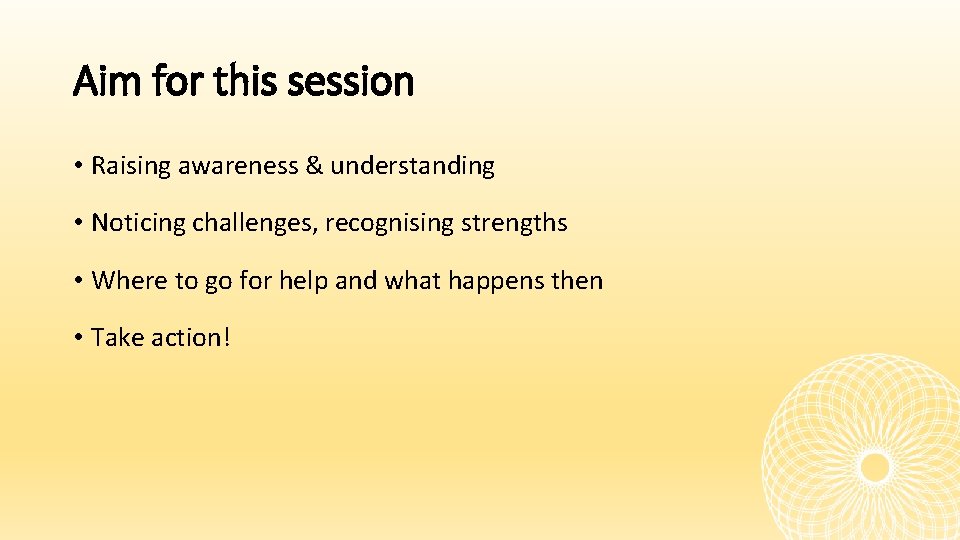 Aim for this session

• Raising awareness & understanding

• Noticing challenges, recognising strengths

• Where to go for help and what happens then

• Take action!